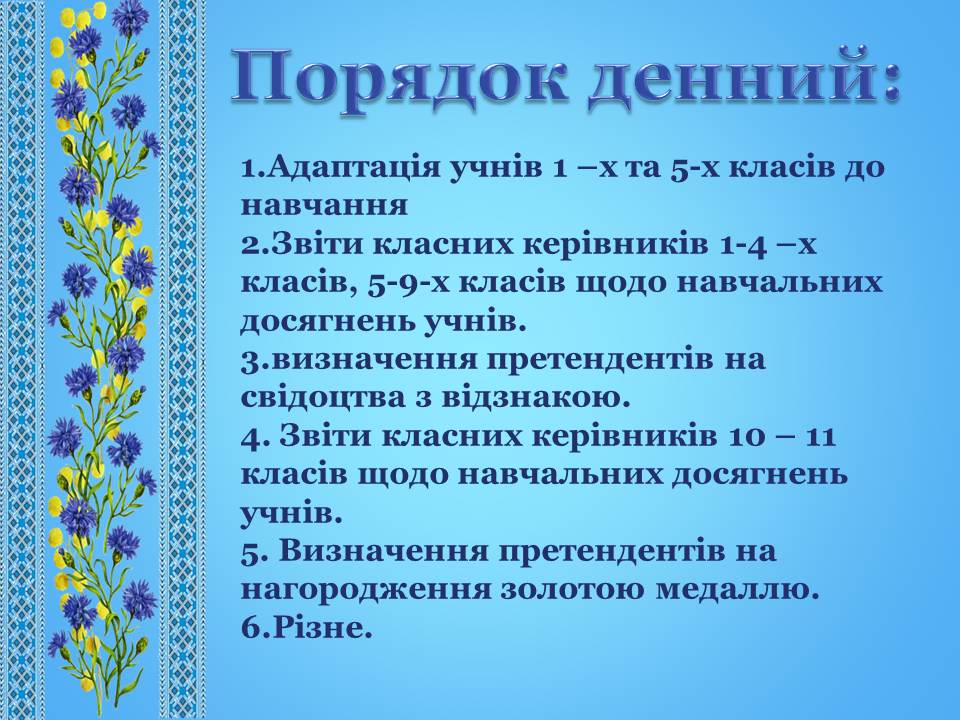 Порядок денний:

1.Адаптація учнів 1 –х та 5-х класів до навчання
2.Звіти класних керівників 1-4 –х класів, 5-9-х класів щодо навчальних досягнень учнів.
3.визначення претендентів на свідоцтва з відзнакою.
4. Звіти класних керівників 10 – 11 класів щодо навчальних досягнень учнів.
5. Визначення претендентів на нагородження золотою медаллю.
6.Різне.